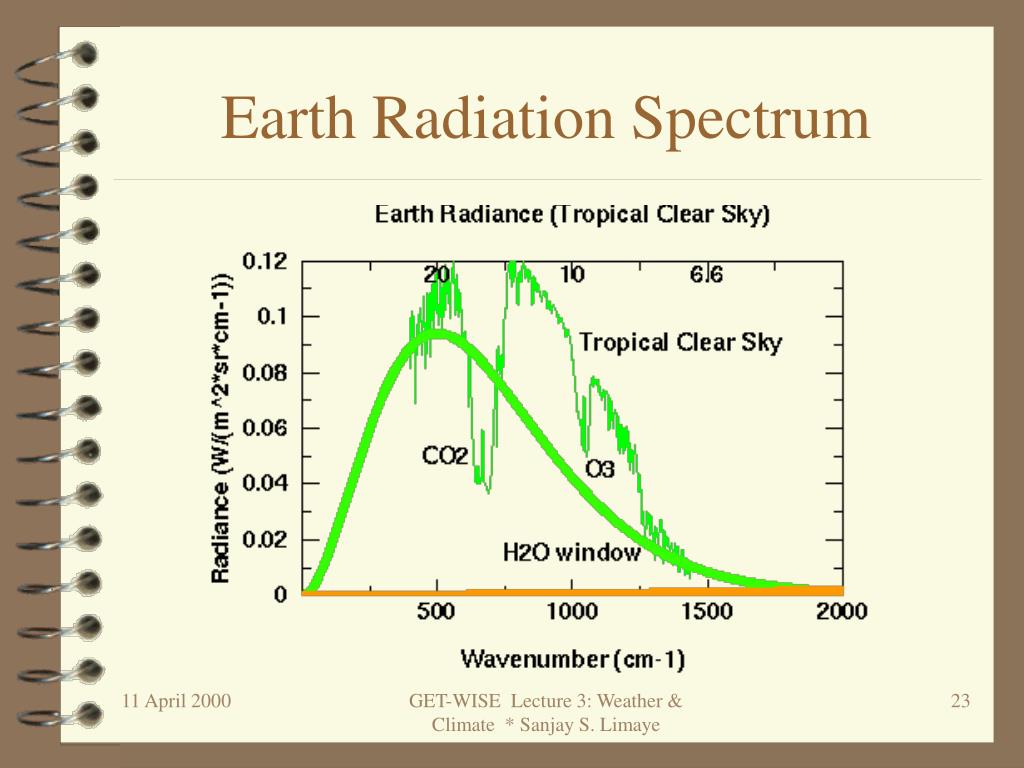 Earth Radiation Spectrum

Earth Radiance (Tropical Clear Sky)

Radiance (W/(m^2*sr*cm-1))

0.12
0.1
0.08
0.06
0.04
0.02
0

20 10 6.6

Tropical Clear Sky

CO2

O3

H2O window

500 1000 1500 2000

Wavenumber (cm-1)

11 April 2000

GET-WISE Lecture 3: Weather & Climate * Sanjay S. Limaye

23